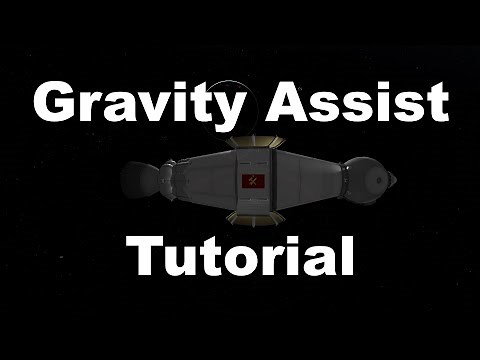 Gravity Assist

Tutorial